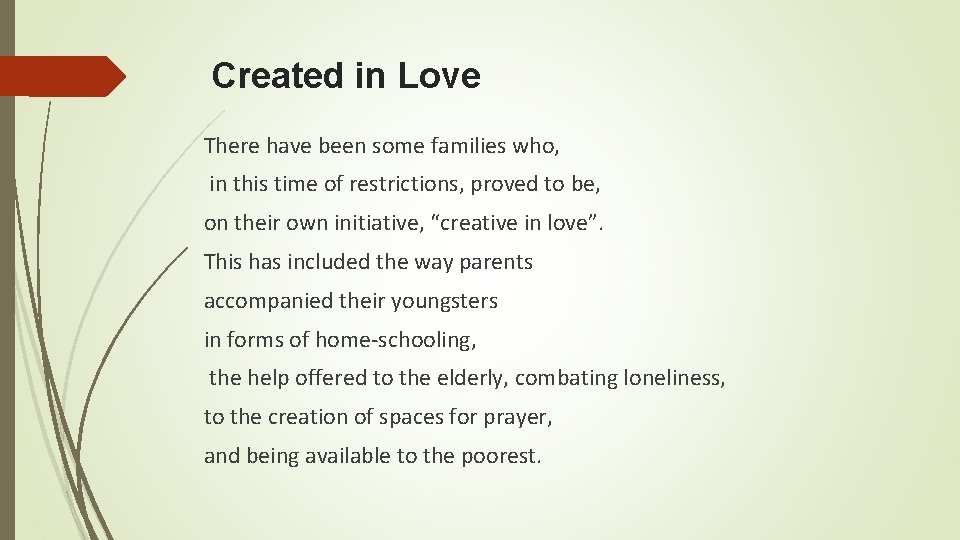 Created in Love

There have been some families who,
in this time of restrictions, proved to be,
on their own initiative, “creative in love”.
This has included the way parents
accompanied their youngsters
in forms of home-schooling,
the help offered to the elderly, combating loneliness,
to the creation of spaces for prayer,
and being available to the poorest.